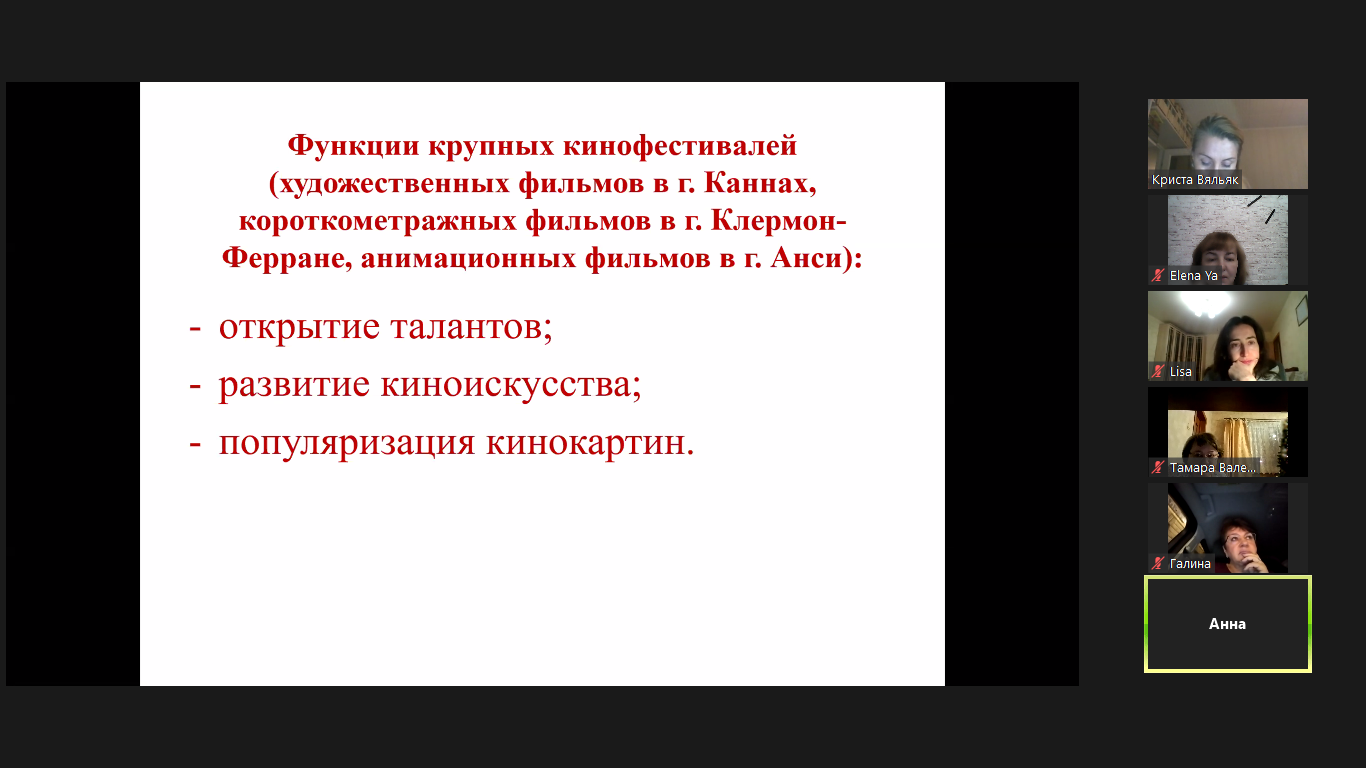 Функции крупных кинофестивалей (художественных фильмов в г. Каннах, короткометражных фильмов в г. Клермон-Ферране, анимационных фильмов в г. Анси):

- открытие талантов;
- развитие киноискусства;
- популяризация кинокартин.

Криста Вяльяк
Elena Ya
Lisa
Тамара Вале...
Галина
Анна